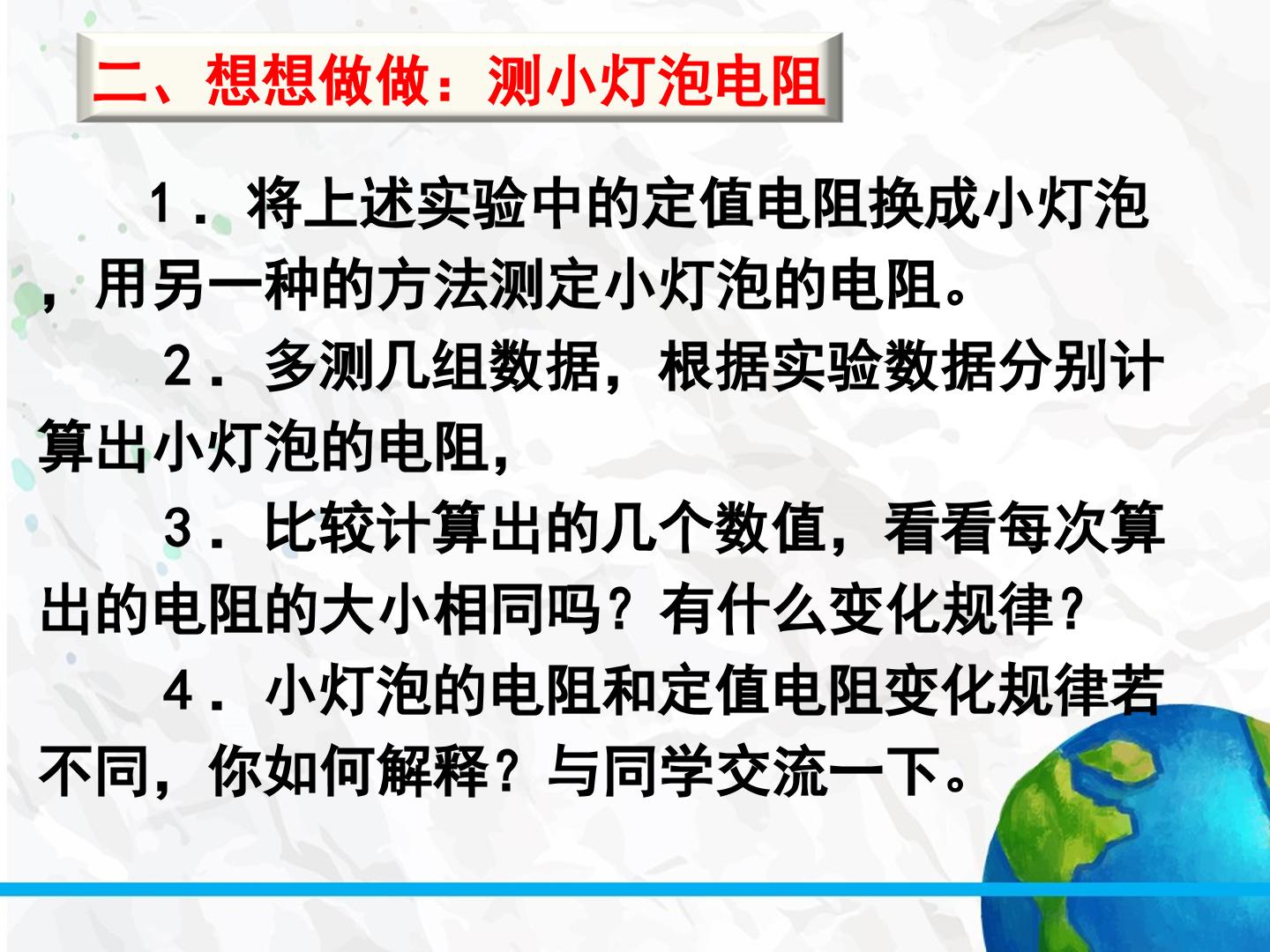 二、想想做做：测小灯泡电阻

1．将上述实验中的定值电阻换成小灯泡，用另一种的方法测定小灯泡的电阻。

2．多测几组数据，根据实验数据分别计算出小灯泡的电阻，

3．比较计算出的几个数值，看看每次算出的电阻的大小相同吗？有什么变化规律？

4．小灯泡的电阻和定值电阻变化规律若不同，你如何解释？与同学交流一下。